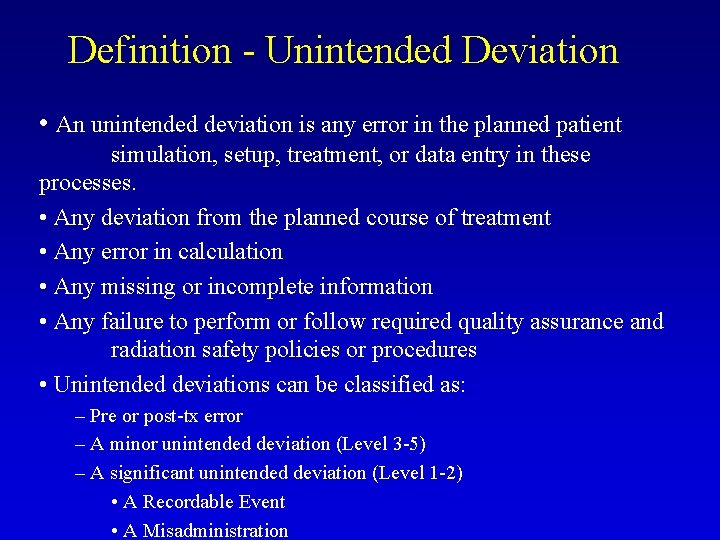 Definition - Unintended Deviation

• An unintended deviation is any error in the planned patient simulation, setup, treatment, or data entry in these processes.

• Any deviation from the planned course of treatment

• Any error in calculation

• Any missing or incomplete information

• Any failure to perform or follow required quality assurance and radiation safety policies or procedures

• Unintended deviations can be classified as:

– Pre or post-tx error

– A minor unintended deviation (Level 3-5)

– A significant unintended deviation (Level 1-2)

• A Recordable Event

• A Misadministration